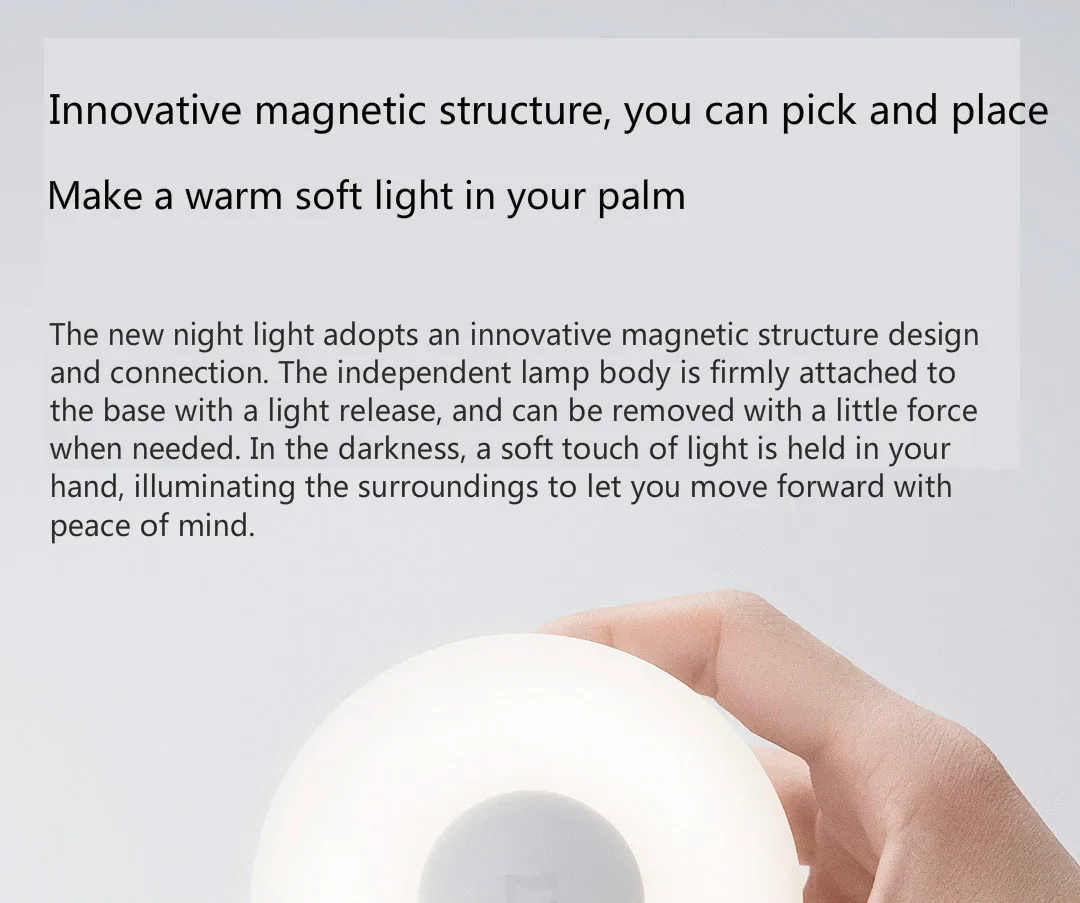 Innovative magnetic structure, you can pick and place

Make a warm soft light in your palm

The new night light adopts an innovative magnetic structure design and connection. The independent lamp body is firmly attached to the base with a light release, and can be removed with a little force when needed. In the darkness, a soft touch of light is held in your hand, illuminating the surroundings to let you move forward with peace of mind.